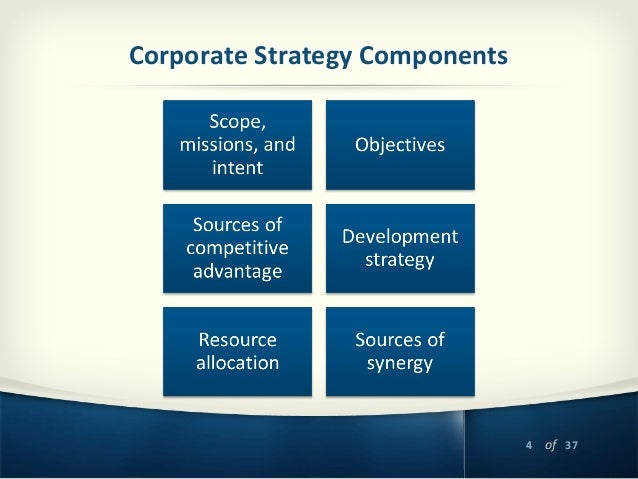 Corporate Strategy Components

Scope, missions, and intent

Objectives

Sources of competitive advantage

Development strategy

Resource allocation

Sources of synergy

4 of 37